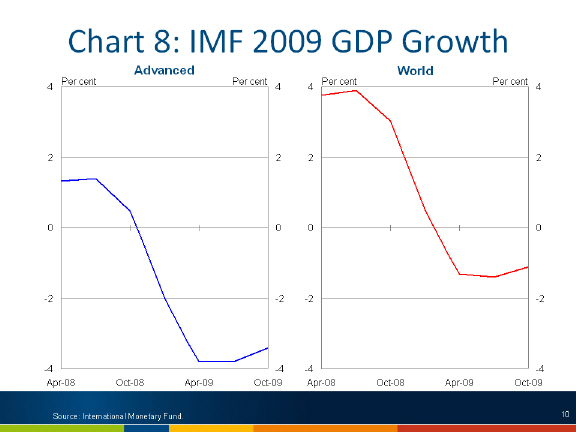 Chart 8: IMF 2009 GDP Growth

Advanced

Per cent

Per cent

4

2

0

-2

-4

4

2

0

-2

-4

Apr-08

Oct-08

Apr-09

Oct-09

World

Per cent

Per cent

4

2

0

-2

-4

4

2

0

-2

-4

Apr-08

Oct-08

Apr-09

Oct-09

Source: International Monetary Fund.

10